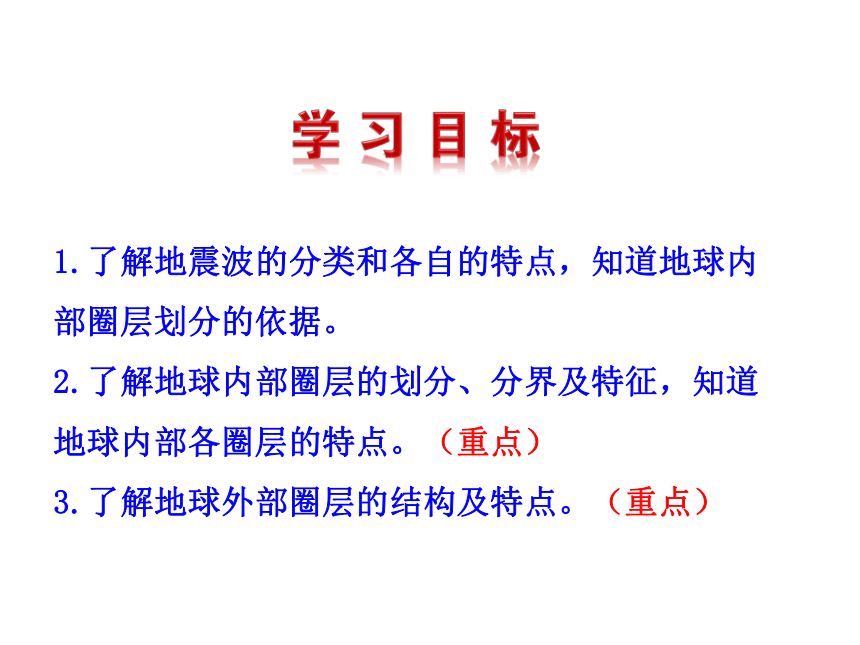 学习目标

1.了解地震波的分类和各自的特点，知道地球内部圈层划分的依据。

2.了解地球内部圈层的划分、分界及特征，知道地球内部各圈层的特点。（重点）

3.了解地球外部圈层的结构及特点。（重点）